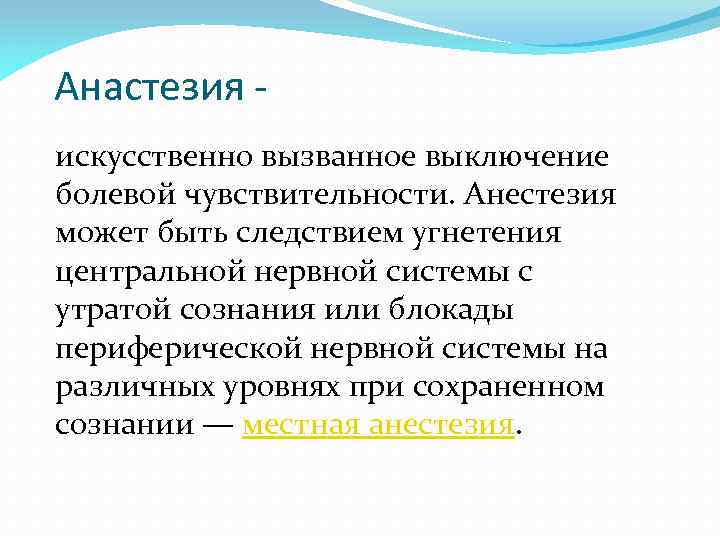 Анастезия -

искусственно вызванное выключение болевой чувствительности. Анестезия может быть следствием угнетения центральной нервной системы с утратой сознания или блокады периферической нервной системы на различных уровнях при сохраненном сознании — местная анестезия.